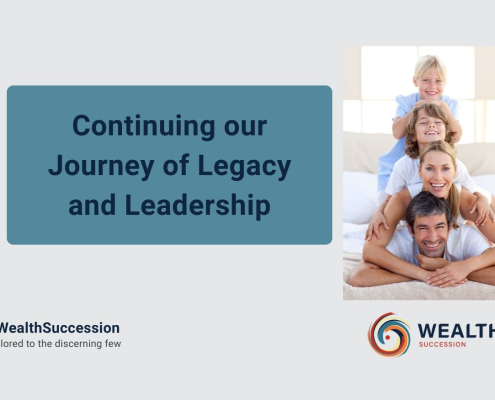 Continuing our Journey of Legacy and Leadership

WealthSuccession
lored to the discerning few

WEALTH
SUCCESSION